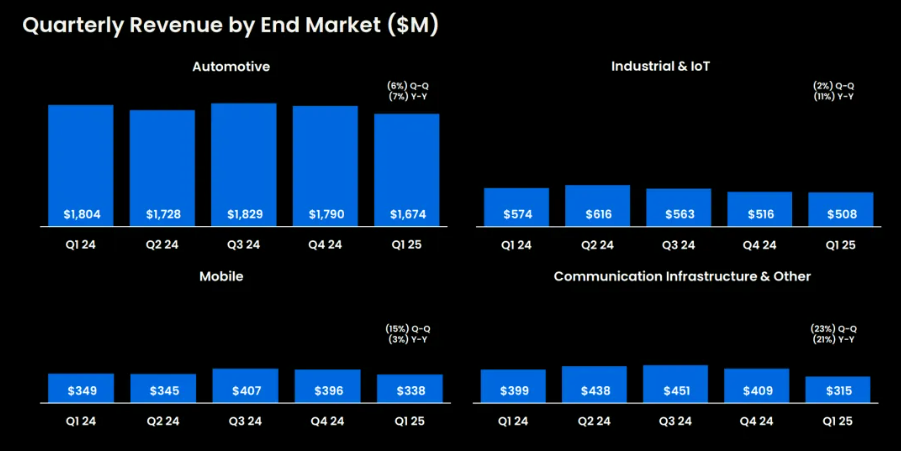 Quarterly Revenue by End Market ($M)

Automotive

(6%) Q-Q
(7%) Y-Y

$1,804 $1,728 $1,829 $1,790 $1,674

Q1 24 Q2 24 Q3 24 Q4 24 Q1 25

Industrial & IoT

(2%) Q-Q
(11%) Y-Y

$574 $616 $563 $516 $508

Q1 24 Q2 24 Q3 24 Q4 24 Q1 25

Mobile

(15%) Q-Q
(3%) Y-Y

$349 $345 $407 $396 $338

Q1 24 Q2 24 Q3 24 Q4 24 Q1 25

Communication Infrastructure & Other

(23%) Q-Q
(21%) Y-Y

$399 $438 $451 $409 $315

Q1 24 Q2 24 Q3 24 Q4 24 Q1 25